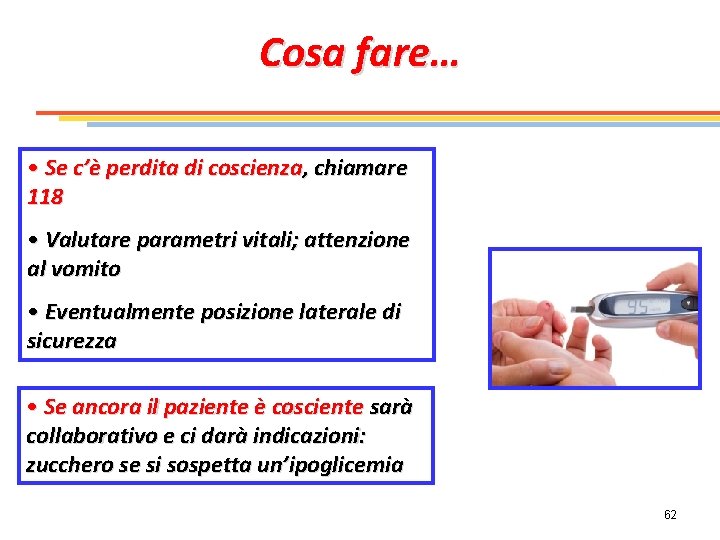 Cosa fare…

• Se c'è perdita di coscienza, chiamare 118

• Valutare parametri vitali; attenzione al vomito

• Eventualmente posizione laterale di sicurezza

• Se ancora il paziente è cosciente sarà collaborativo e ci darà indicazioni: zucchero se si sospetta un'ipoglicemia

95

62